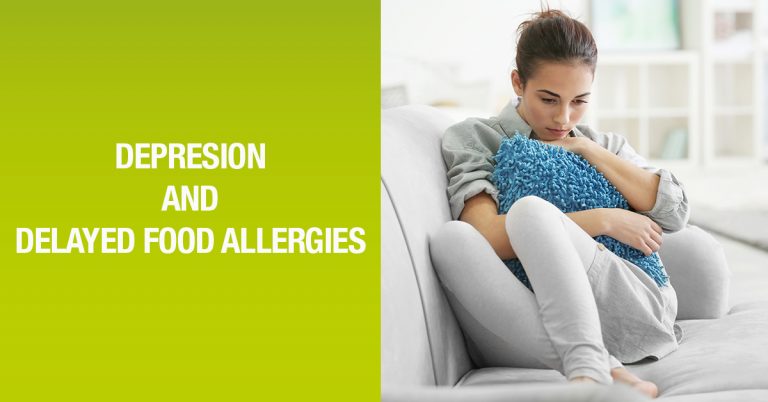 DEPRESION
AND
DELAYED FOOD ALLERGIES